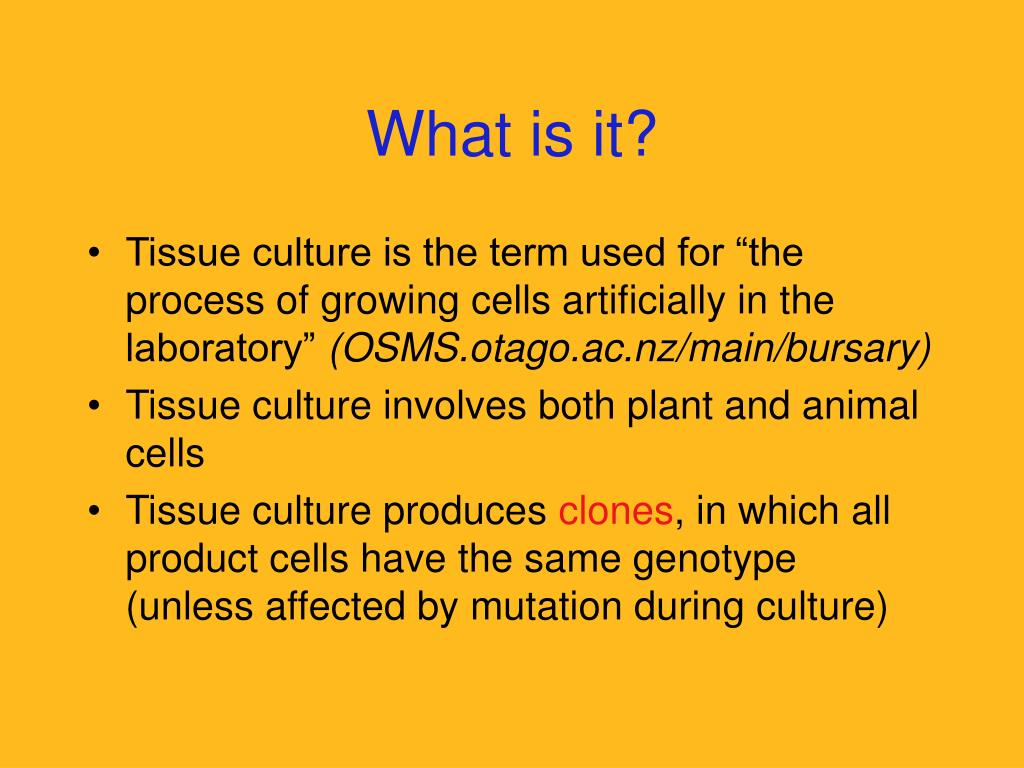 What is it?

• Tissue culture is the term used for “the process of growing cells artificially in the laboratory” (OSMS.otago.ac.nz/main/bursary)
• Tissue culture involves both plant and animal cells
• Tissue culture produces clones, in which all product cells have the same genotype (unless affected by mutation during culture)